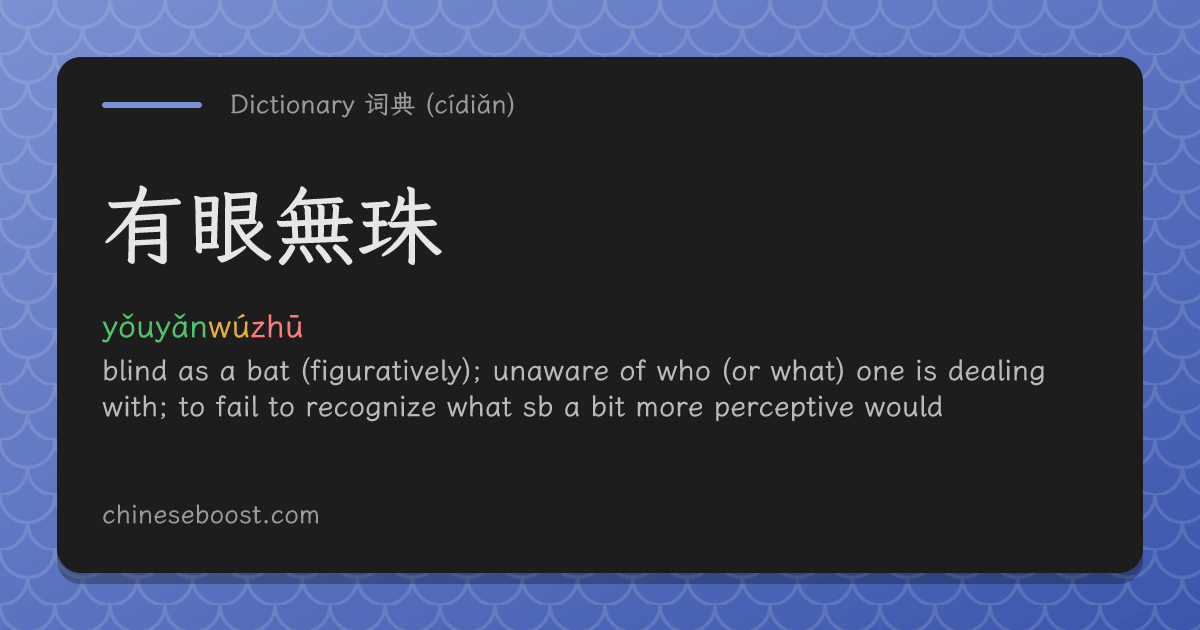 Dictionary 词典 (cídiǎn)

有眼無珠

yǒuyǎnwúzhū

blind as a bat (figuratively); unaware of who (or what) one is dealing with; to fail to recognize what sb a bit more perceptive would

chineseboost.com